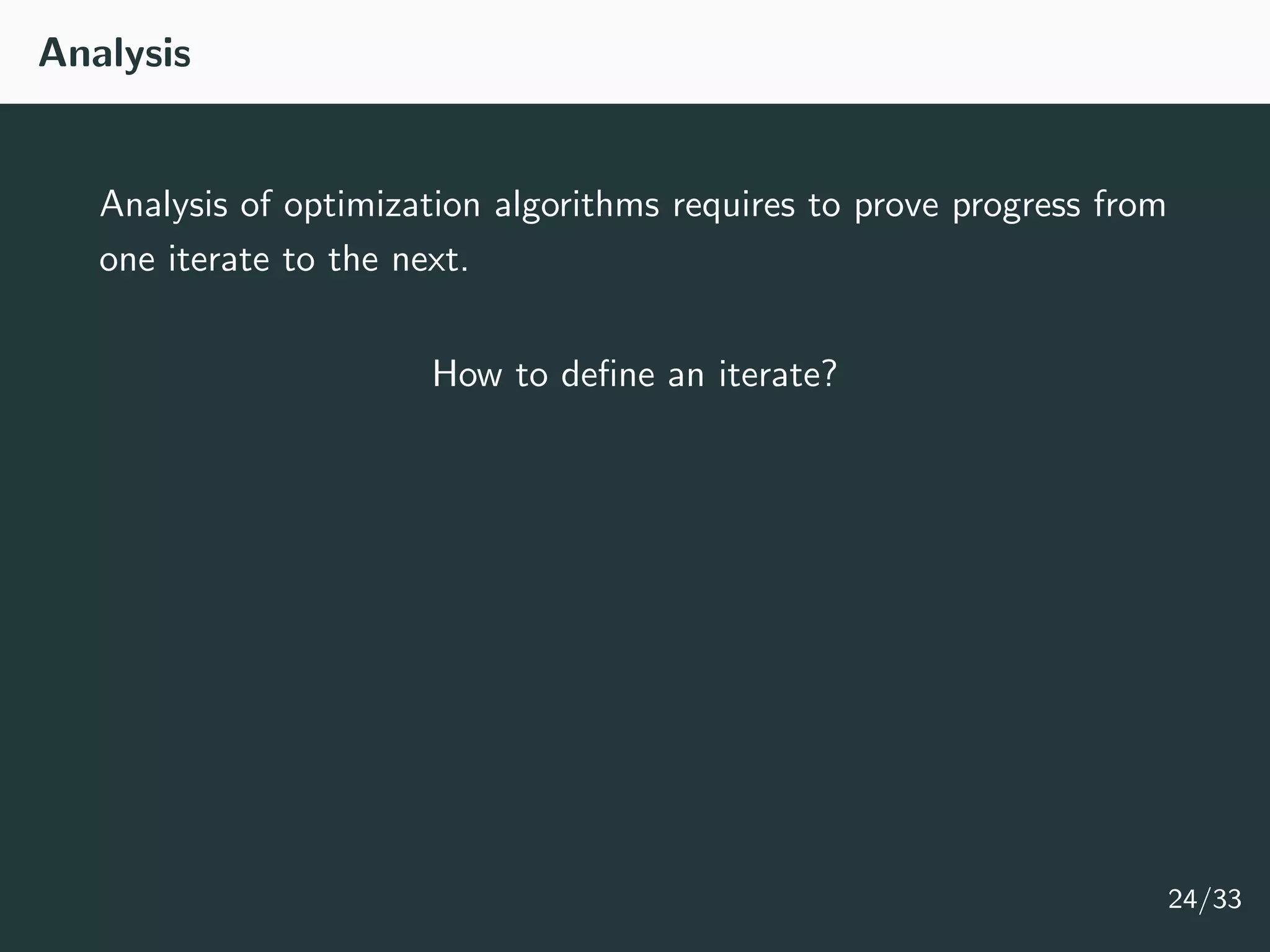 Analysis

Analysis of optimization algorithms requires to prove progress from one iterate to the next.

How to define an iterate?

24/33